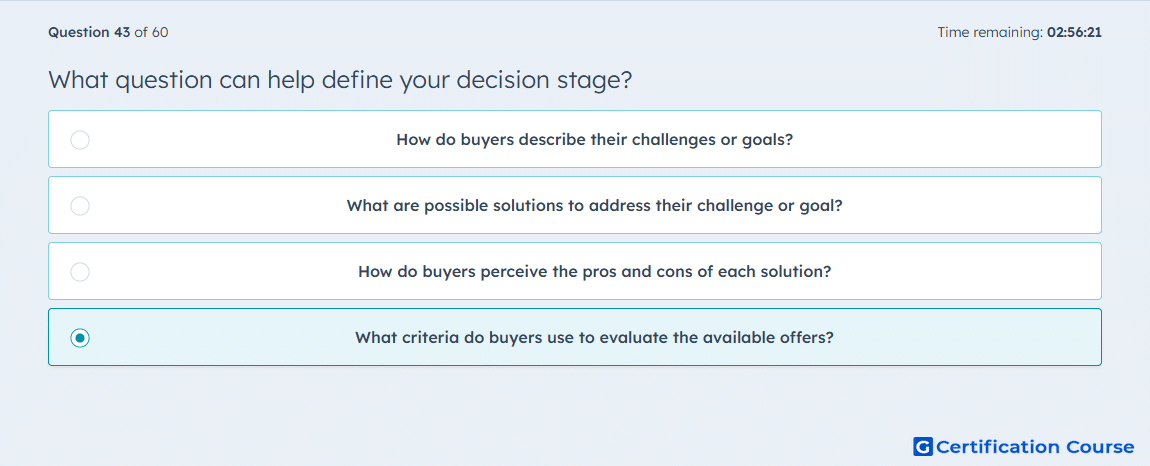 Question 43 of 60

Time remaining: 02:56:21

What question can help define your decision stage?

How do buyers describe their challenges or goals?

What are possible solutions to address their challenge or goal?

How do buyers perceive the pros and cons of each solution?

What criteria do buyers use to evaluate the available offers?

G Certification Course